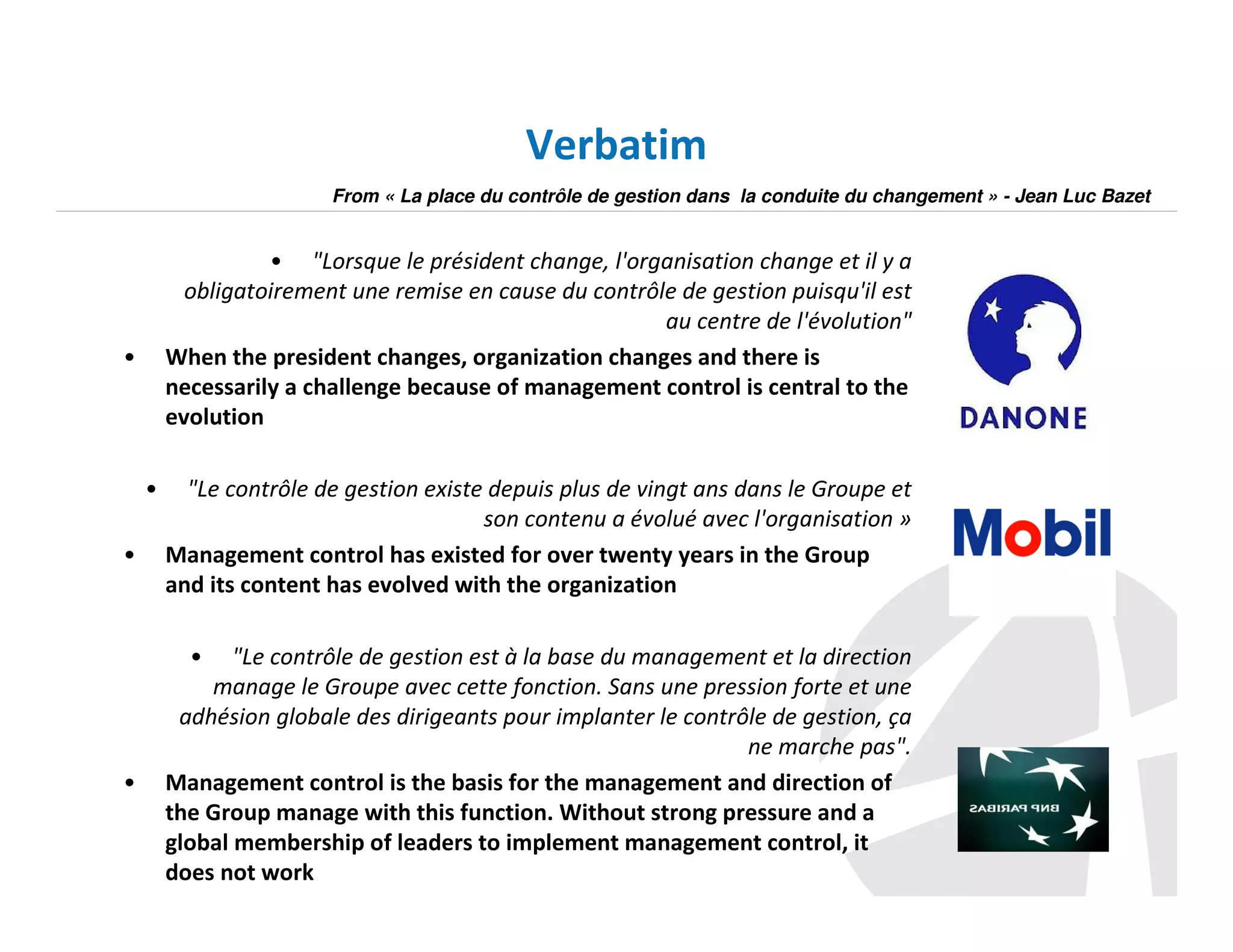 Verbatim

From « La place du contrôle de gestion dans la conduite du changement » - Jean Luc Bazet

• "Lorsque le président change, l'organisation change et il y a obligatoirement une remise en cause du contrôle de gestion puisqu'il est au centre de l'évolution"

• When the president changes, organization changes and there is necessarily a challenge because of management control is central to the evolution

DANONE

• "Le contrôle de gestion existe depuis plus de vingt ans dans le Groupe et son contenu a évolué avec l'organisation »

• Management control has existed for over twenty years in the Group and its content has evolved with the organization

Mobil

• "Le contrôle de gestion est à la base du management et la direction manage le Groupe avec cette fonction. Sans une pression forte et une adhésion globale des dirigeants pour implanter le contrôle de gestion, ça ne marche pas".

• Management control is the basis for the management and direction of the Group manage with this function. Without strong pressure and a global membership of leaders to implement management control, it does not work

BNP PARIBAS